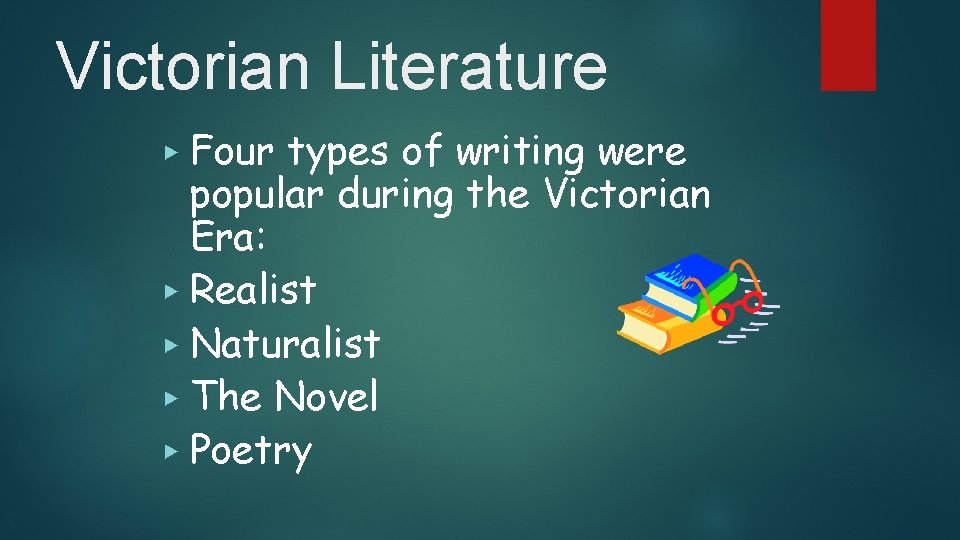 Victorian Literature

▸ Four types of writing were popular during the Victorian Era:
▸ Realist
▸ Naturalist
▸ The Novel
▸ Poetry